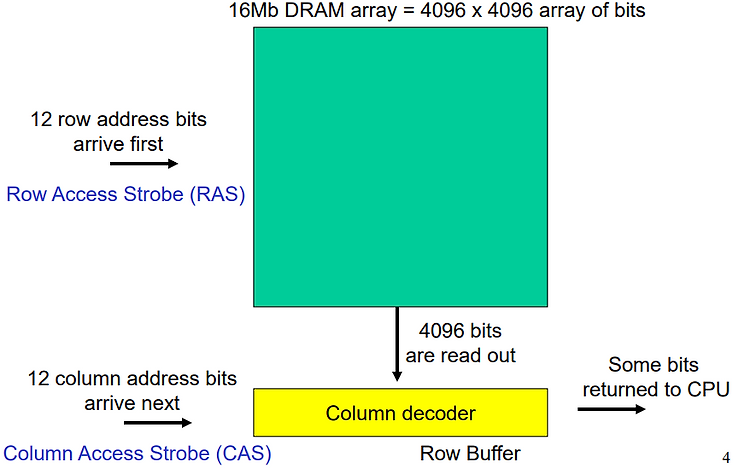 16Mb DRAM array = 4096 x 4096 array of bits

12 row address bits arrive first

Row Access Strobe (RAS)

4096 bits are read out

12 column address bits arrive next

Column decoder

Some bits returned to CPU

Column Access Strobe (CAS)

Row Buffer

4